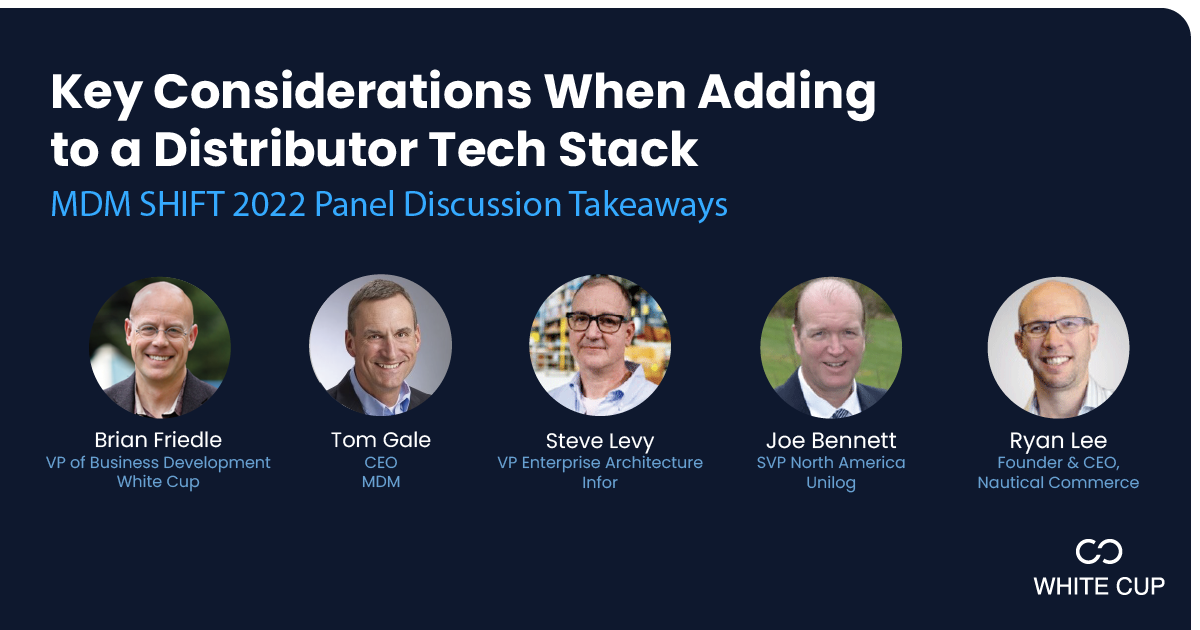 Key Considerations When Adding to a Distributor Tech Stack

MDM SHIFT 2022 Panel Discussion Takeaways

Brian Friedle
VP of Business Development
White Cup

Tom Gale
CEO
MDM

Steve Levy
VP Enterprise Architecture
Infor

Joe Bennett
SVP North America
Unilog

Ryan Lee
Founder & CEO,
Nautical Commerce

WHITE CUP